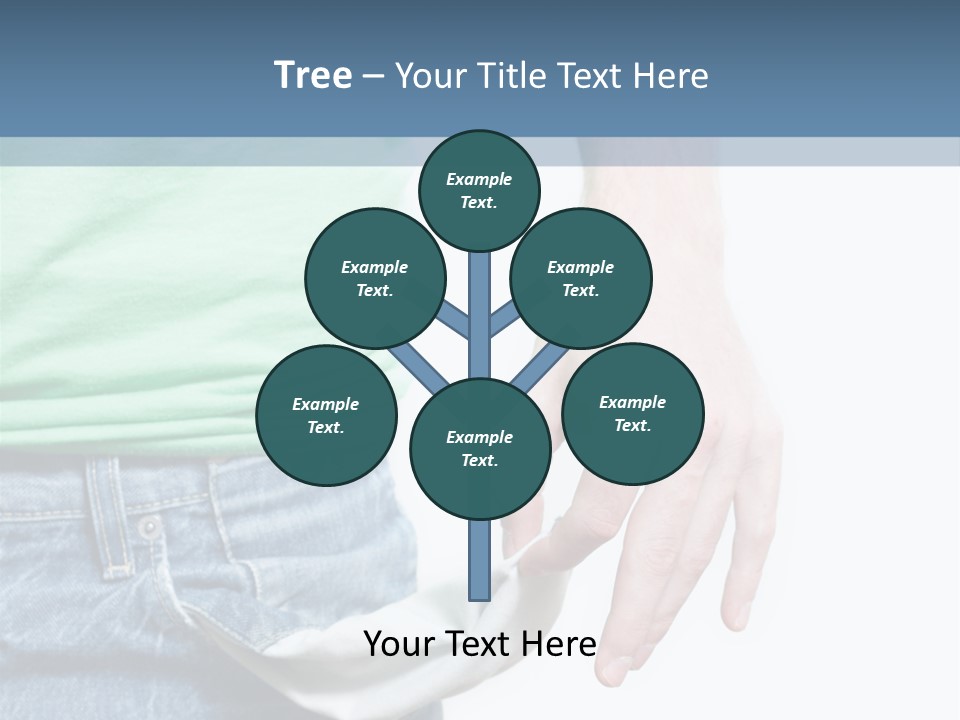 Tree – Your Title Text Here

Example Text.

Example Text.

Example Text.

Example Text.

Example Text.

Example Text.

Your Text Here